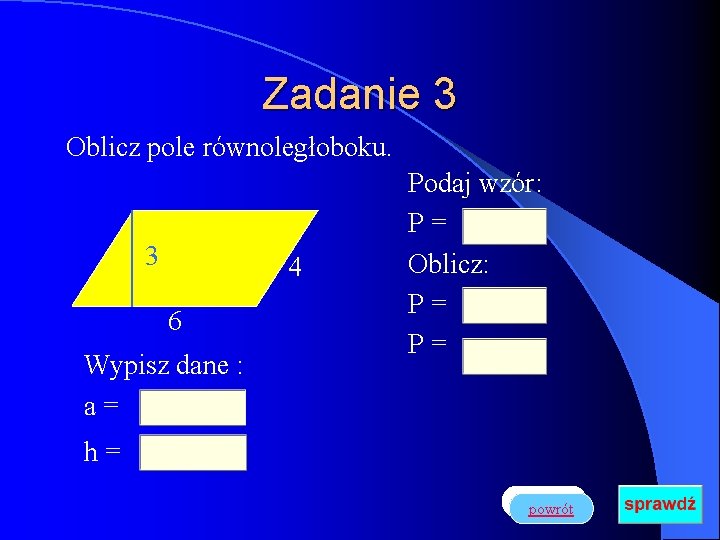 Zadanie 3

Oblicz pole równoległoboku.

3

4

6

Wypisz dane :

a =

h =

Podaj wzór:

P =

Oblicz:

P =

P =

powrót

sprawdź